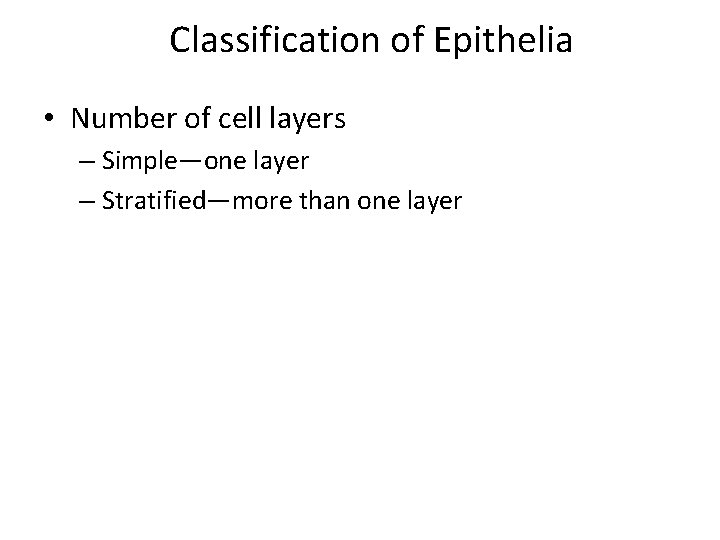 Classification of Epithelia

• Number of cell layers
– Simple—one layer
– Stratified—more than one layer